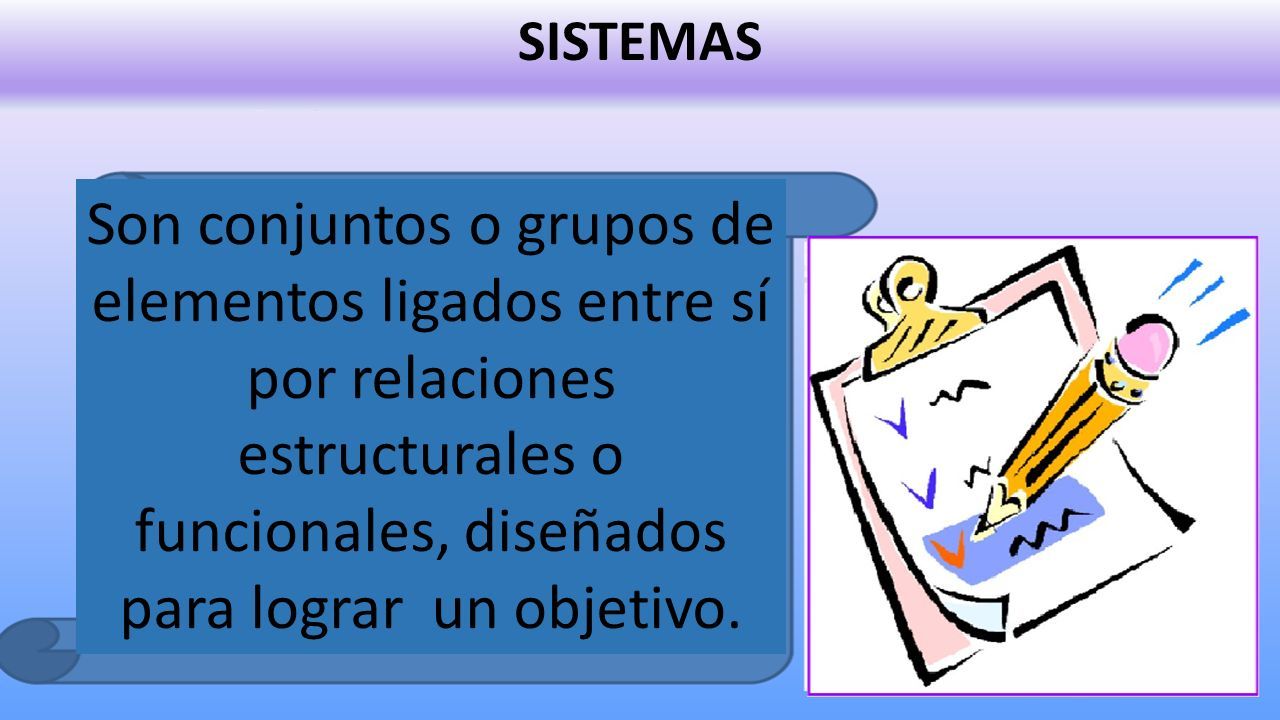 SISTEMAS

Son conjuntos o grupos de elementos ligados entre sí por relaciones estructurales o funcionales, diseñados para lograr un objetivo.